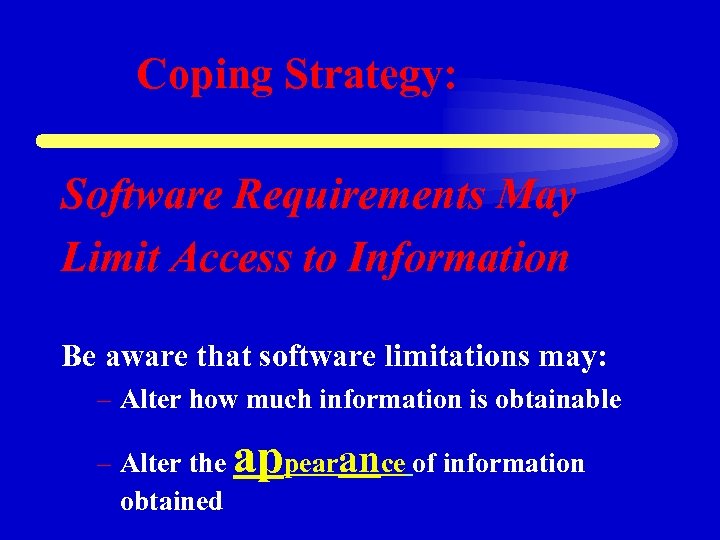 Coping Strategy:

Software Requirements May Limit Access to Information

Be aware that software limitations may:

– Alter how much information is obtainable

– Alter the appearance of information obtained